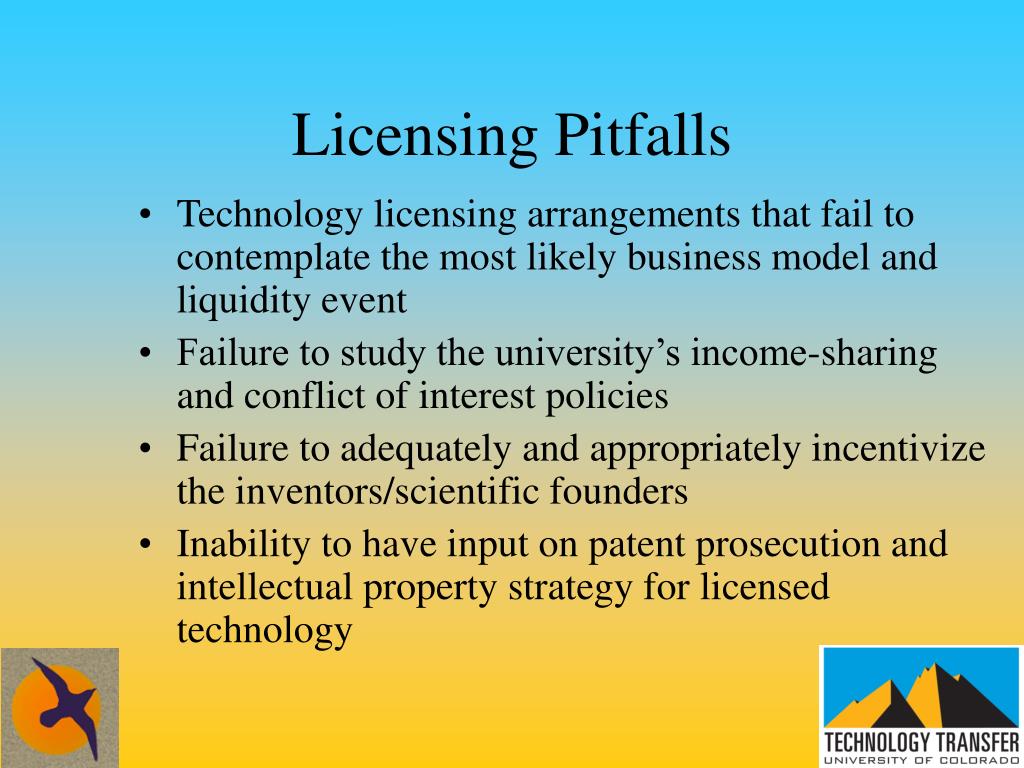 Licensing Pitfalls

• Technology licensing arrangements that fail to contemplate the most likely business model and liquidity event
• Failure to study the university's income-sharing and conflict of interest policies
• Failure to adequately and appropriately incentivize the inventors/scientific founders
• Inability to have input on patent prosecution and intellectual property strategy for licensed technology

TECHNOLOGY TRANSFER
UNIVERSITY OF COLORADO